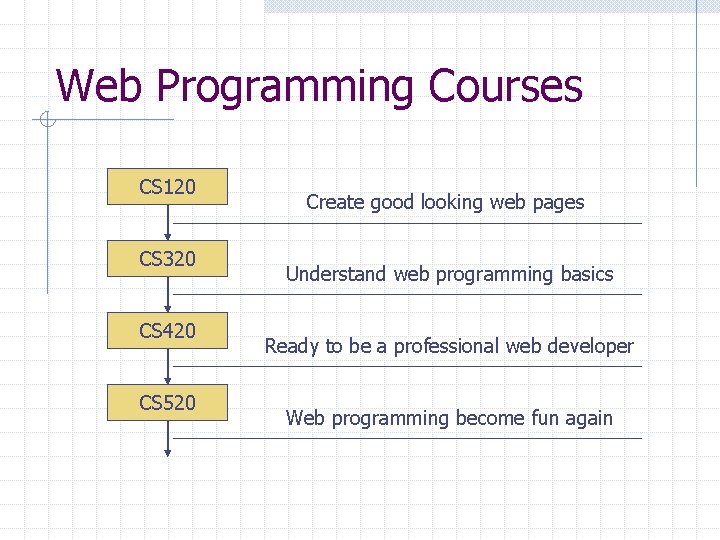 Web Programming Courses

CS120

Create good looking web pages

CS320

Understand web programming basics

CS420

Ready to be a professional web developer

CS520

Web programming become fun again